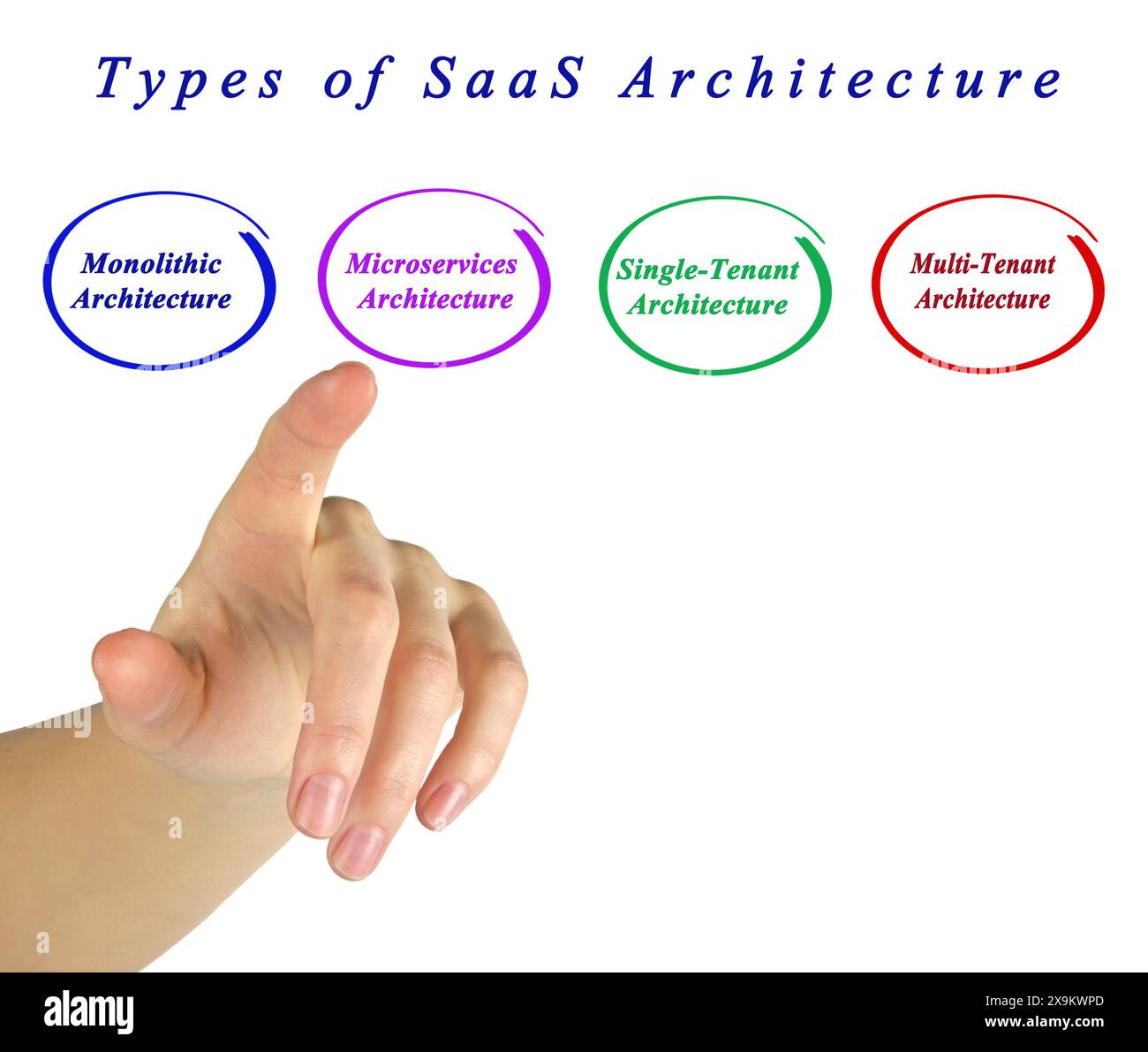 Types of SaaS Architecture

Monolithic Architecture

Microservices Architecture

Single-Tenant Architecture

Multi-Tenant Architecture

alamy

Image ID: 2X9KWPD
www.alamy.com